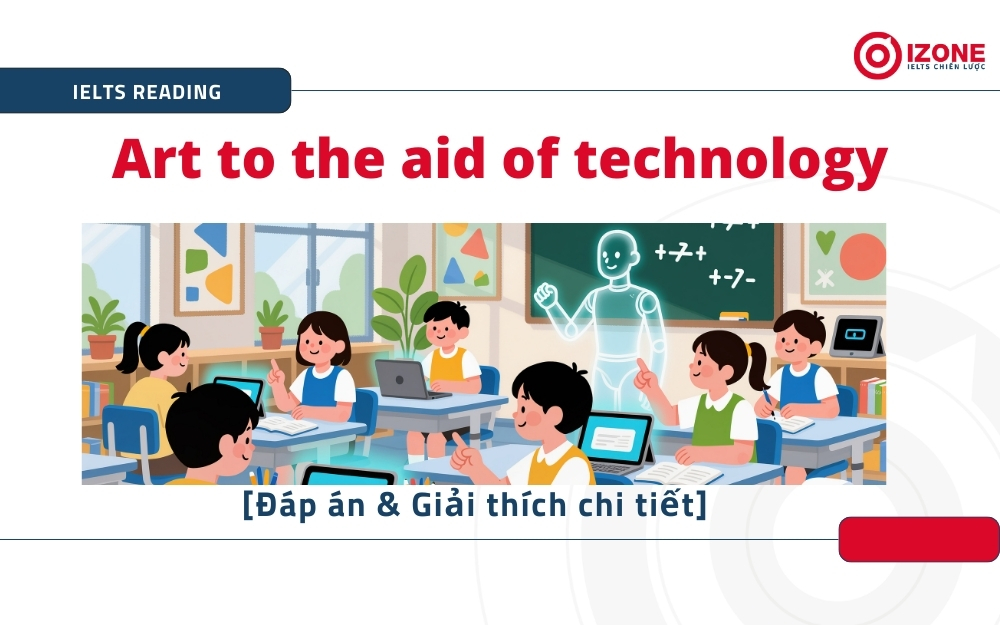 IZONE
IELTS CHIẾN LƯỢC

IELTS READING

Art to the aid of technology

+7+
+-7-

[Đáp án & Giải thích chi tiết]